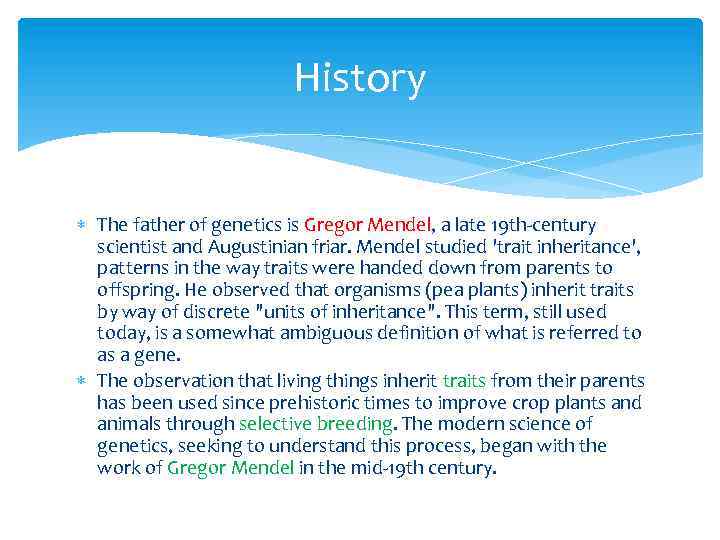 History

* The father of genetics is Gregor Mendel, a late 19th-century scientist and Augustinian friar. Mendel studied 'trait inheritance', patterns in the way traits were handed down from parents to offspring. He observed that organisms (pea plants) inherit traits by way of discrete "units of inheritance". This term, still used today, is a somewhat ambiguous definition of what is referred to as a gene.
* The observation that living things inherit traits from their parents has been used since prehistoric times to improve crop plants and animals through selective breeding. The modern science of genetics, seeking to understand this process, began with the work of Gregor Mendel in the mid-19th century.